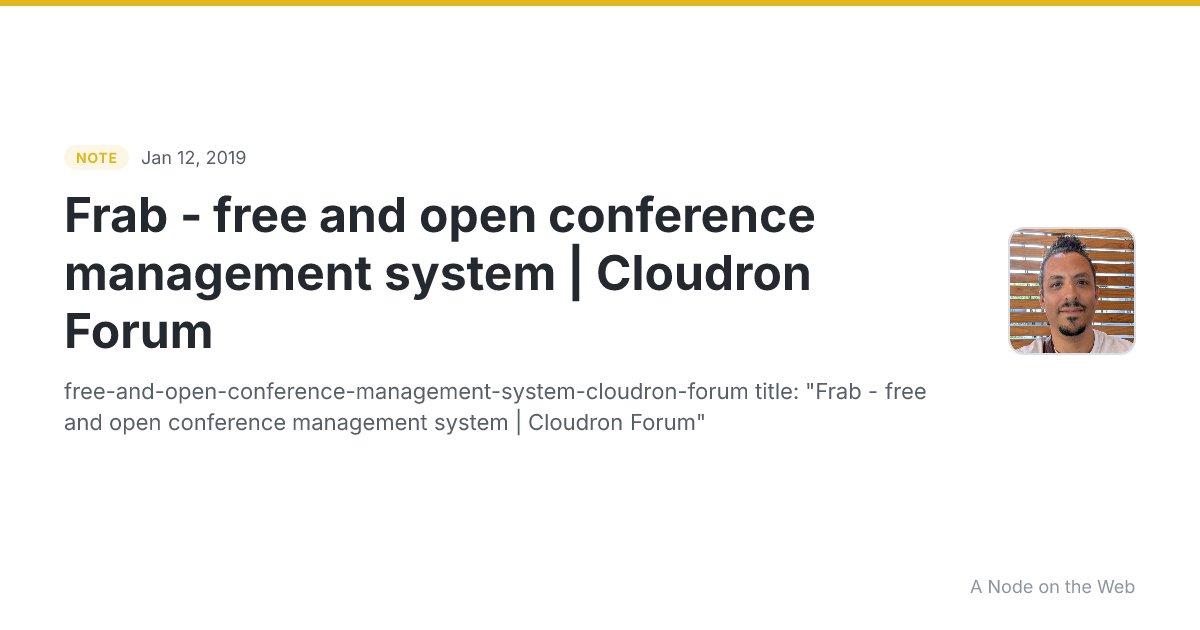 NOTE Jan 12, 2019

Frab - free and open conference management system | Cloudron Forum

free-and-open-conference-management-system-cloudron-forum title: "Frab - free and open conference management system | Cloudron Forum"

A Node on the Web